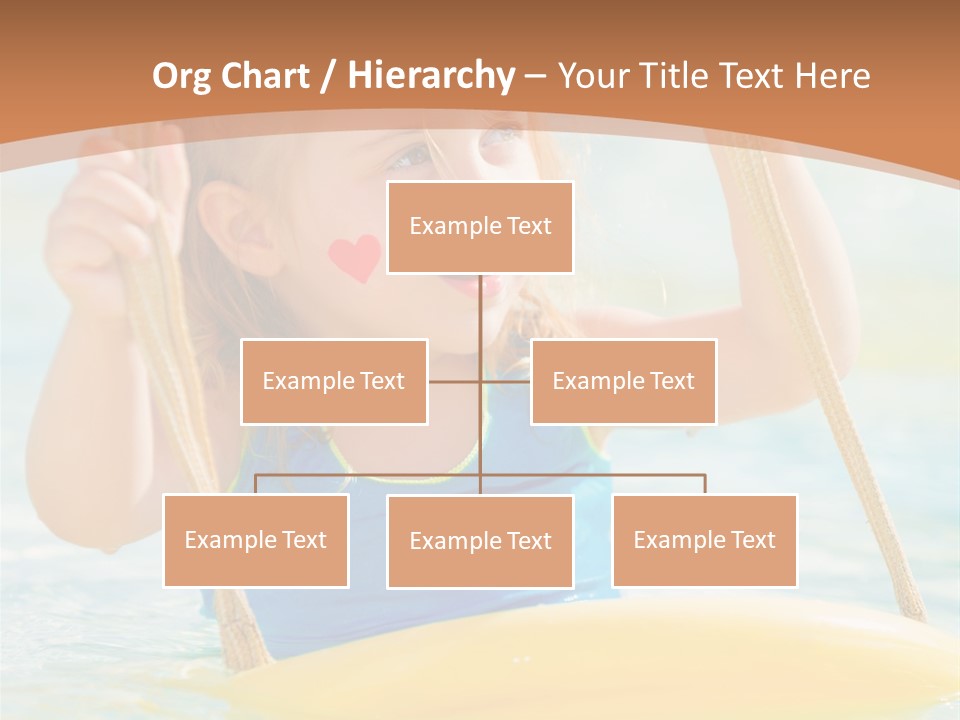 Org Chart / Hierarchy – Your Title Text Here

Example Text

Example Text

Example Text

Example Text

Example Text

Example Text